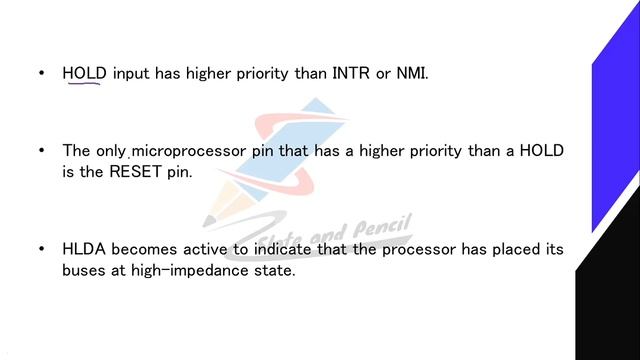 • HOLD input has higher priority than INTR or NMI.

• The only microprocessor pin that has a higher priority than a HOLD is the RESET pin.

• HLDA becomes active to indicate that the processor has placed its buses at high-impedance state.

Slate and Pencil